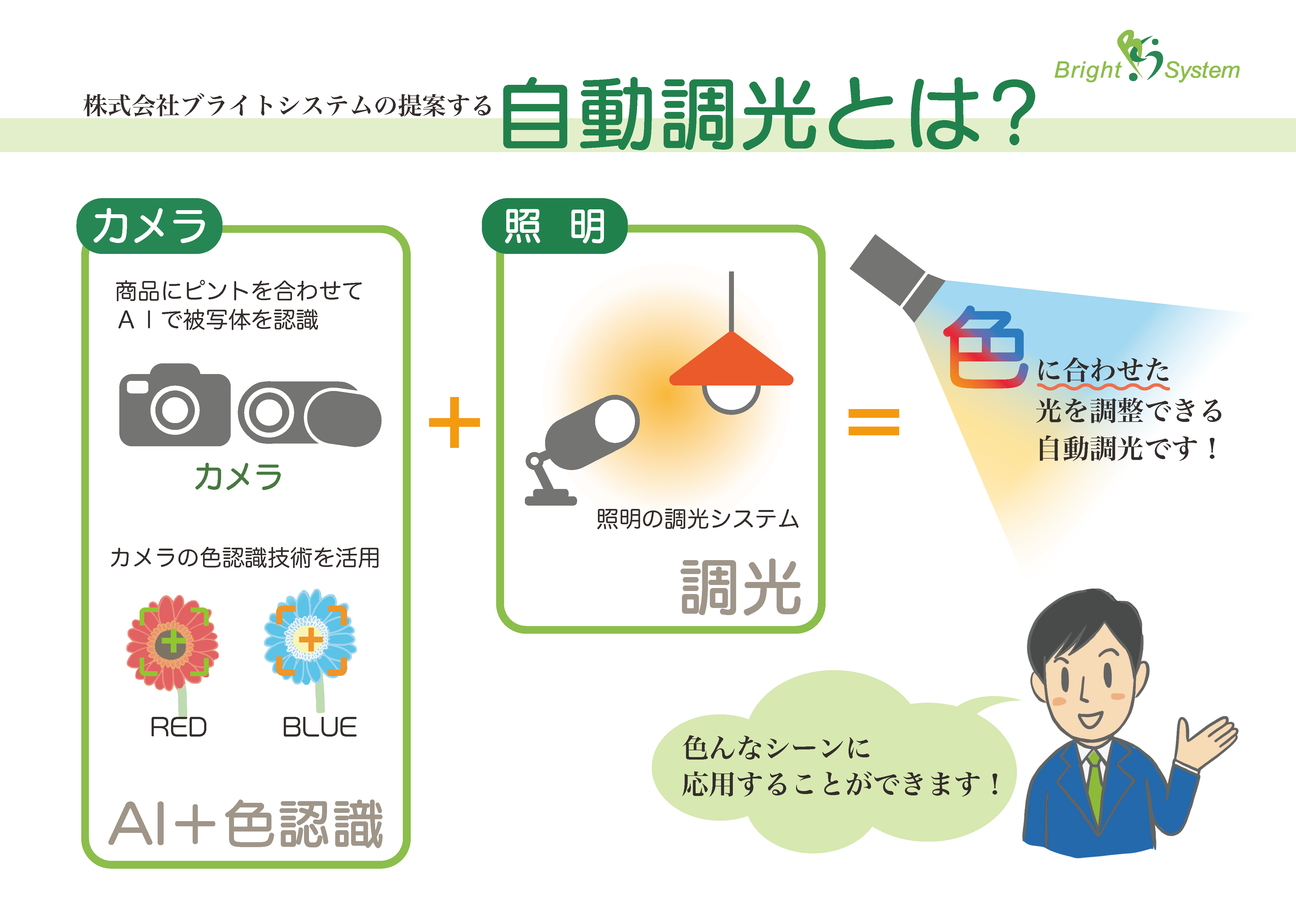 Bright System

株式会社ブライトシステムの提案する 自動調光とは?

カメラ

商品にピントを合わせて
ＡＩで被写体を認識

カメラ

カメラの色認識技術を活用

RED BLUE

AI+色認識

+

照 明

照明の調光システム

調光

=

色に合わせた
光を調整できる
自動調光です！

色んなシーンに
応用することができます！